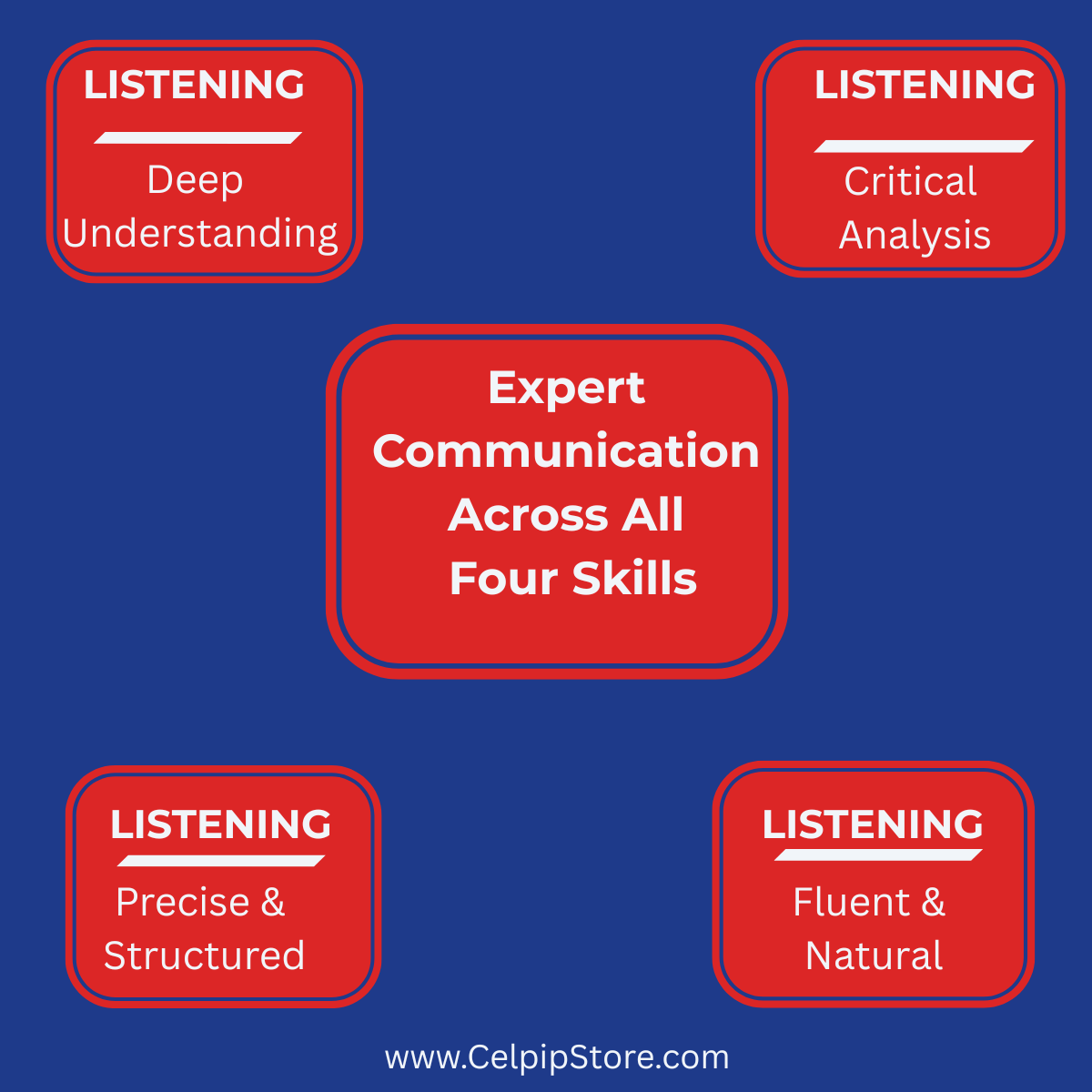 LISTENING

Deep Understanding

LISTENING

Critical Analysis

Expert Communication Across All Four Skills

LISTENING

Precise & Structured

LISTENING

Fluent & Natural

www.CelpipStore.com